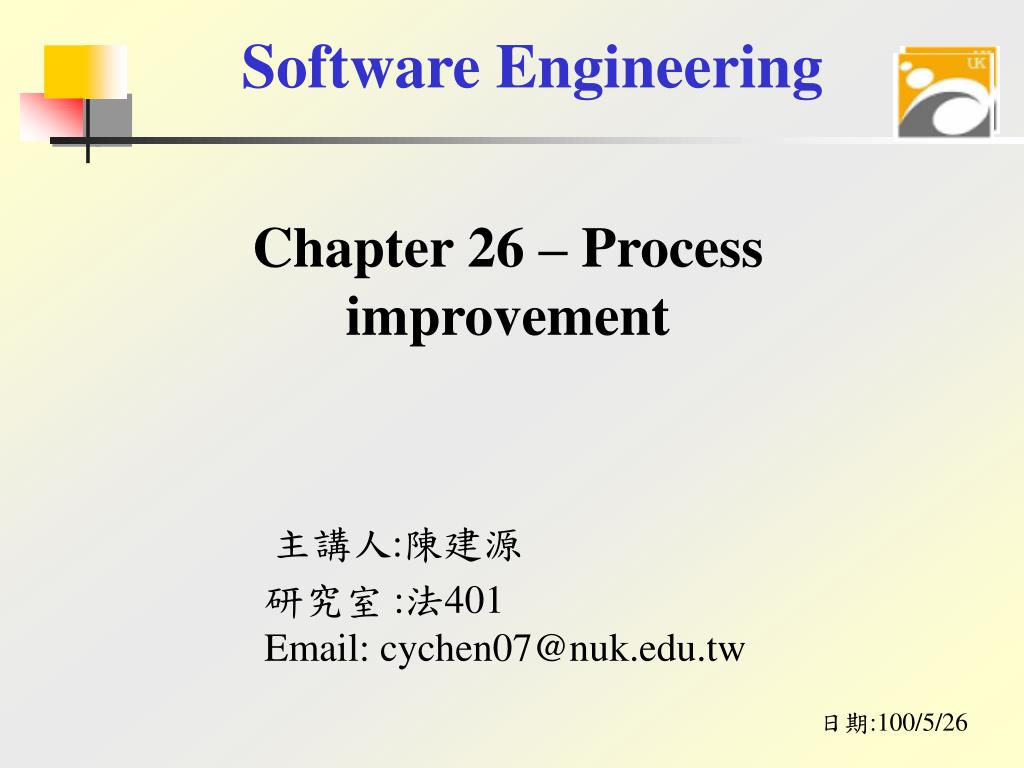 Software Engineering

UK

Chapter 26 – Process improvement

主講人:陳建源
研究室 :法401
Email: cychen07@nuk.edu.tw

日期:100/5/26